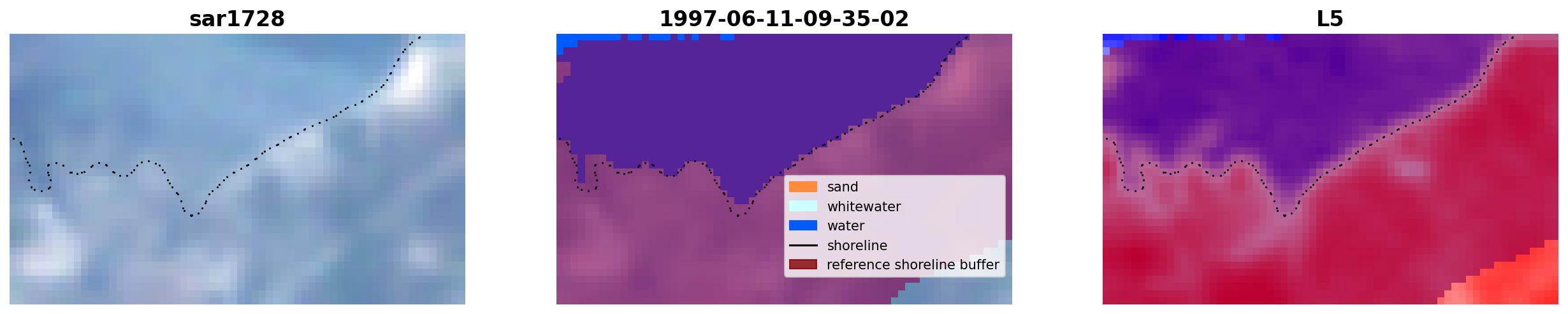 sar1728

1997-06-11-09-35-02

sand
whitewater
water
shoreline
reference shoreline buffer

L5